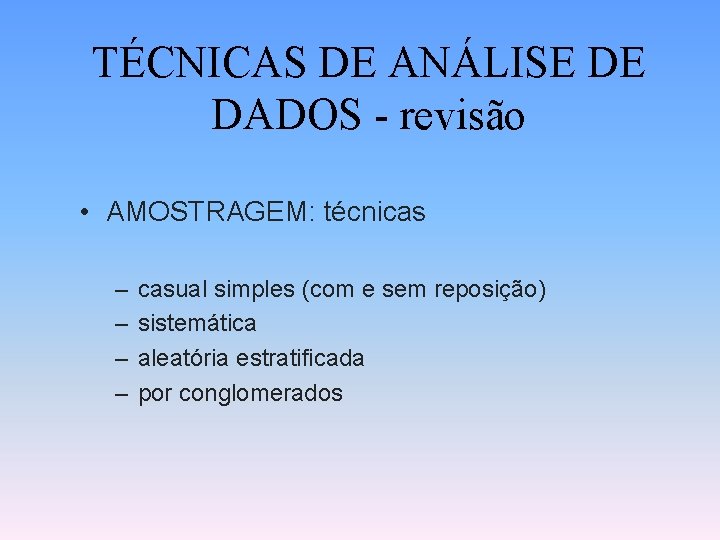 TÉCNICAS DE ANÁLISE DE DADOS - revisão

• AMOSTRAGEM: técnicas

– casual simples (com e sem reposição)
– sistemática
– aleatória estratificada
– por conglomerados